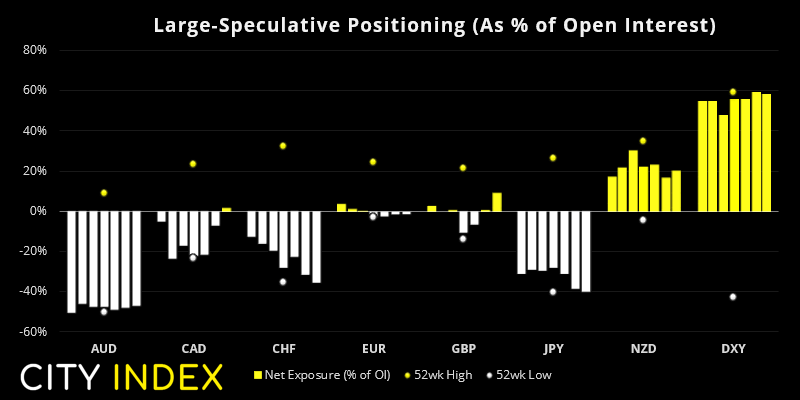 Large-Speculative Positioning (As % of Open Interest)

80%
60%
40%
20%
0%
-20%
-40%
-60%

AUD
CAD
CHF
EUR
GBP
JPY
NZD
DXY

CITY INDEX

Net Exposure (% of OI)
52wk High
52wk Low